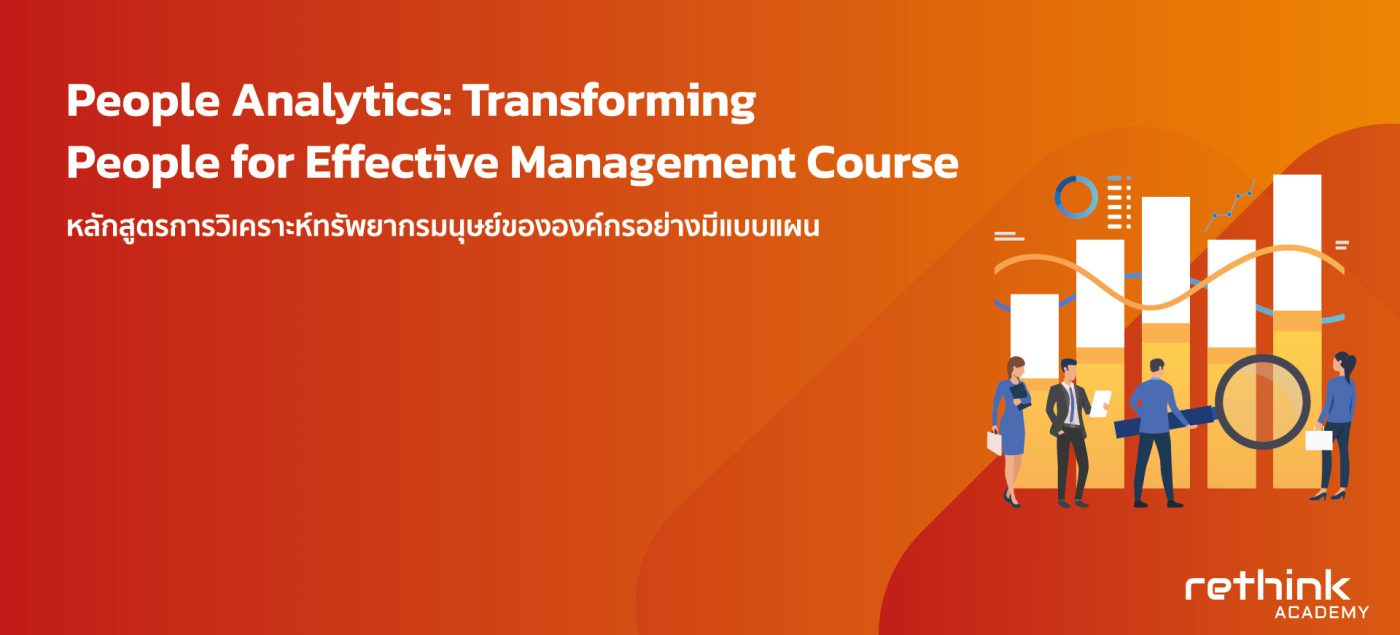 People Analytics: Transforming People for Effective Management Course

หลักสูตรการวิเคราะห์ทรัพยากรมนุษย์ขององค์กรอย่างมีแบบแผน

rethink
ACADEMY